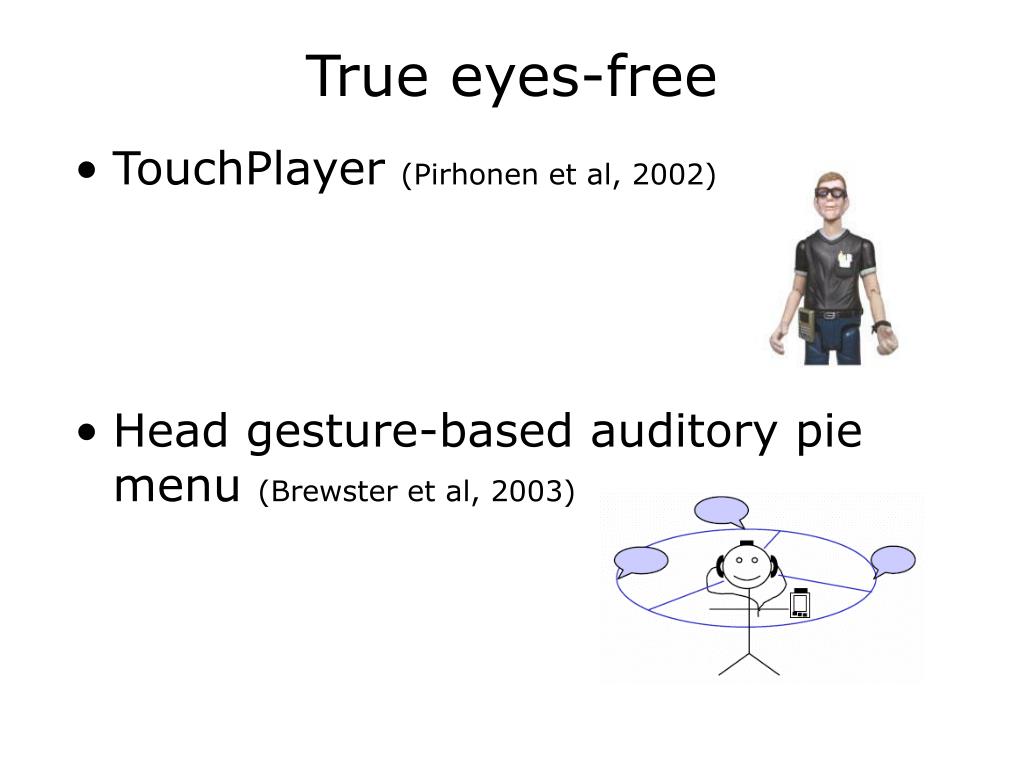 True eyes-free

• TouchPlayer (Pirhonen et al, 2002)

• Head gesture-based auditory pie menu (Brewster et al, 2003)